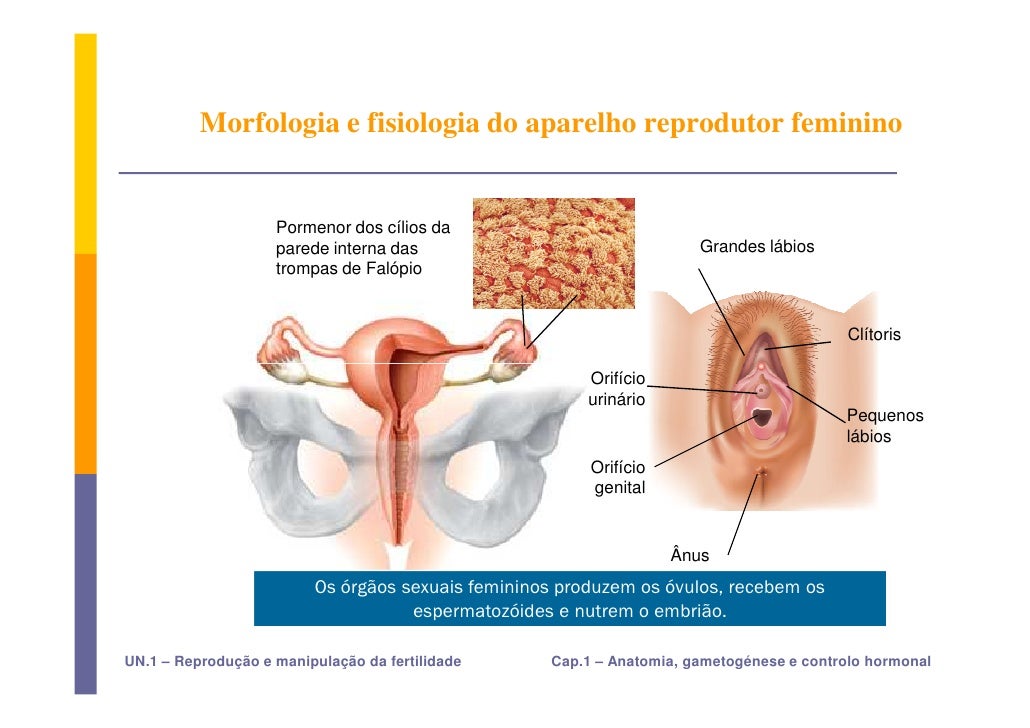 Morfologia e fisiologia do aparelho reprodutor feminino

Pormenor dos cílios da parede interna das trompas de Falópio

Grandes lábios

Clítoris

Orifício urinário

Pequenos lábios

Orifício genital

Ânus

Os órgãos sexuais femininos produzem os óvulos, recebem os espermatozóides e nutrem o embrião.

UN.1 – Reprodução e manipulação da fertilidade

Cap.1 – Anatomia, gametogénese e controlo hormonal